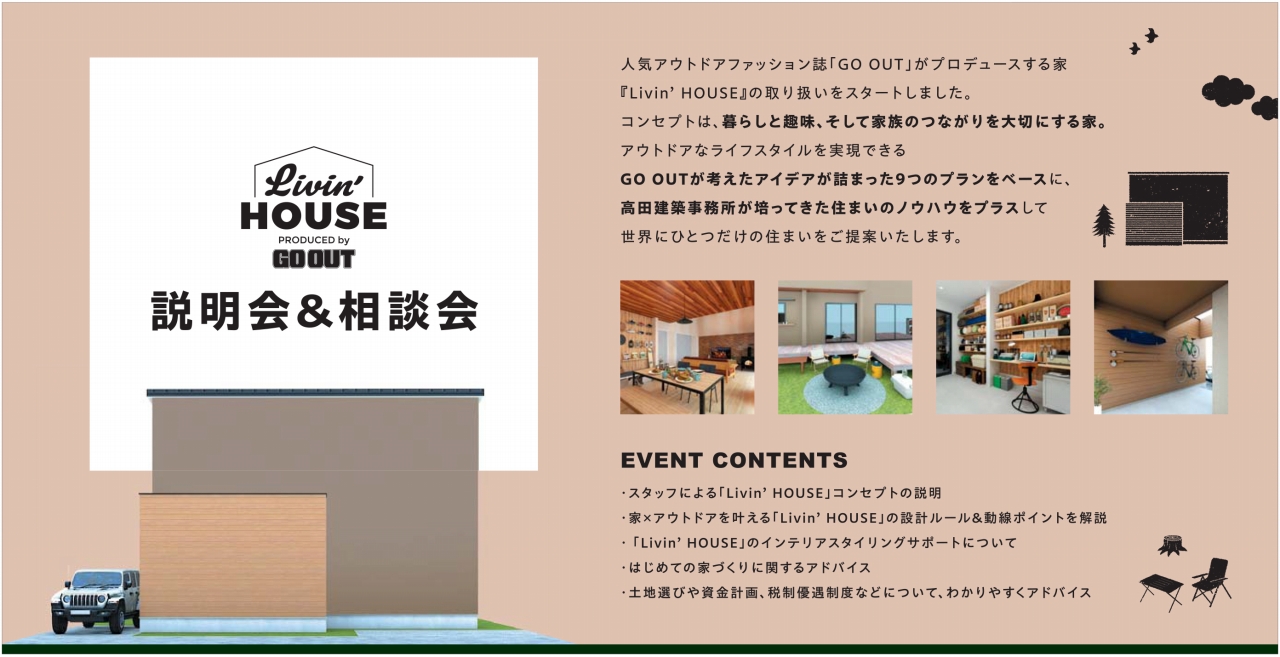 Livin'
HOUSE
PRODUCED by
GO OUT

説明会＆相談会

人気アウトドアファッション誌「GO OUT」がプロデュースする家『Livin' HOUSE』の取り扱いをスタートしました。
コンセプトは、暮らしと趣味、そして家族のつながりを大切にする家。
アウトドアなライフスタイルを実現できる
GO OUTが考えたアイデアが詰まった9つのプランをベースに、
高田建築事務所が培ってきた住まいのノウハウをプラスして
世界にひとつだけの住まいをご提案いたします。

EVENT CONTENTS
・スタッフによる「Livin' HOUSE」コンセプトの説明
・家×アウトドアを叶える「Livin' HOUSE」の設計ルール＆動線ポイントを解説
・「Livin' HOUSE」のインテリアスタイリングサポートについて
・はじめての家づくりに関するアドバイス
・土地選びや資金計画、税制優遇制度などについて、わかりやすくアドバイス